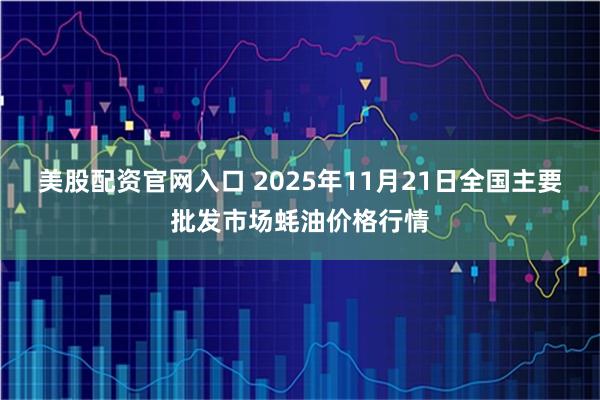 美股配资官网入口 2025年11月21日全国主要批发市场蚝油价格行情